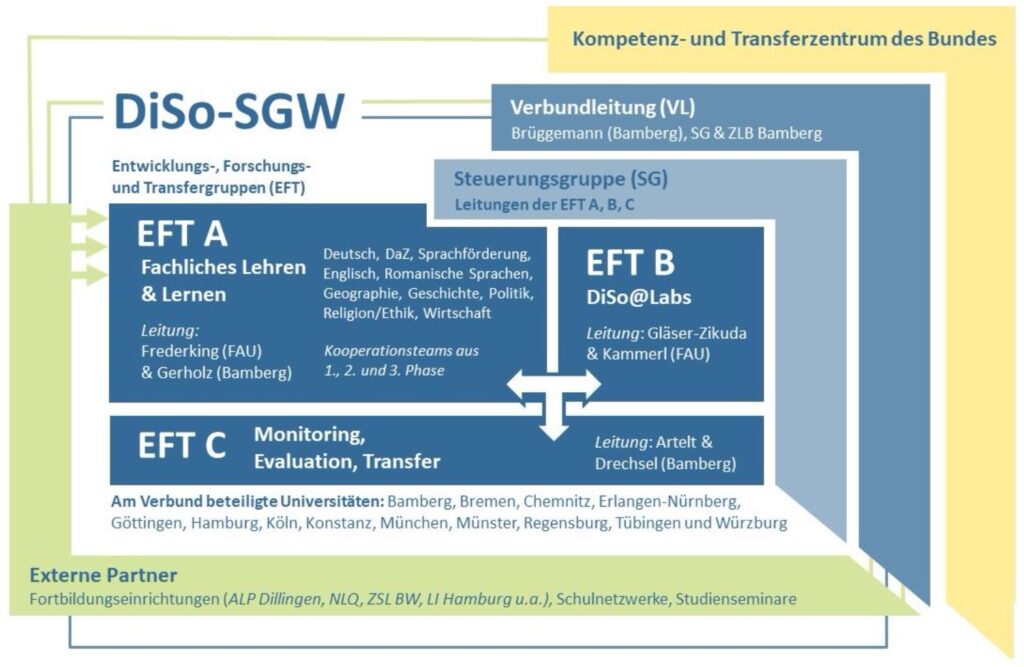 Kompetenz- und Transferzentrum des Bundes

DiSo-SGW

Verbundleitung (VL)
Brüggemann (Bamberg), SG & ZLB Bamberg

Entwicklungs-, Forschungs- und Transfergruppen (EFT)

Steuerungsgruppe (SG)
Leitungen der EFT A, B, C

EFT A
Fachliches Lehren & Lernen

Leitung:
Frederking (FAU) & Gerholz (Bamberg)

Deutsch, DaZ, Sprachförderung, Englisch, Romanische Sprachen, Geographie, Geschichte, Politik, Religion/Ethik, Wirtschaft

Kooperationsteams aus 1., 2. und 3. Phase

EFT B
DiSo@Labs

Leitung: Gläser-Zikuda & Kammerl (FAU)

EFT C
Monitoring, Evaluation, Transfer

Leitung: Artelt & Drechsel (Bamberg)

Am Verbund beteiligte Universitäten: Bamberg, Bremen, Chemnitz, Erlangen-Nürnberg, Göttingen, Hamburg, Köln, Konstanz, München, Münster, Regensburg, Tübingen und Würzburg

Externe Partner
Fortbildungseinrichtungen (ALP Dillingen, NLQ, ZSL BW, LI Hamburg u.a.), Schulnetzwerke, Studienseminare